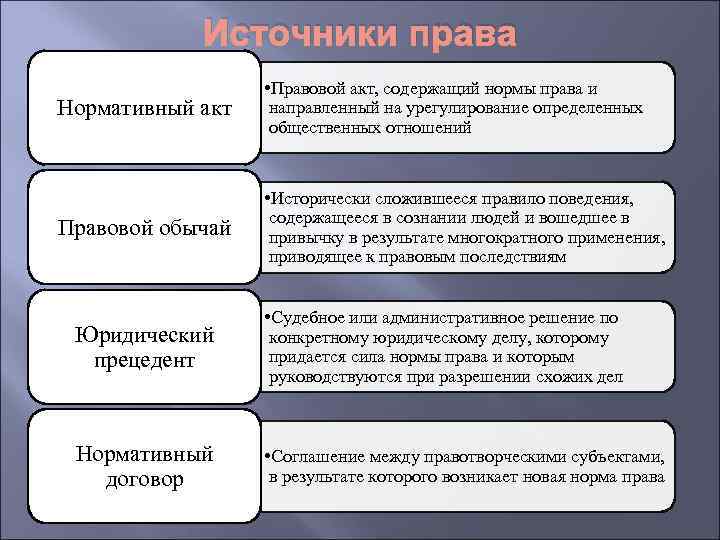 Источники права

Нормативный акт

•Правовой акт, содержащий нормы права и направленный на урегулирование определенных общественных отношений

Правовой обычай

•Исторически сложившееся правило поведения, содержащееся в сознании людей и вошедшее в привычку в результате многократного применения, приводящее к правовым последствиям

Юридический прецедент

•Судебное или административное решение по конкретному юридическому делу, которому придается сила нормы права и которым руководствуются при разрешении схожих дел

Нормативный договор

•Соглашение между правотворческими субъектами, в результате которого возникает новая норма права